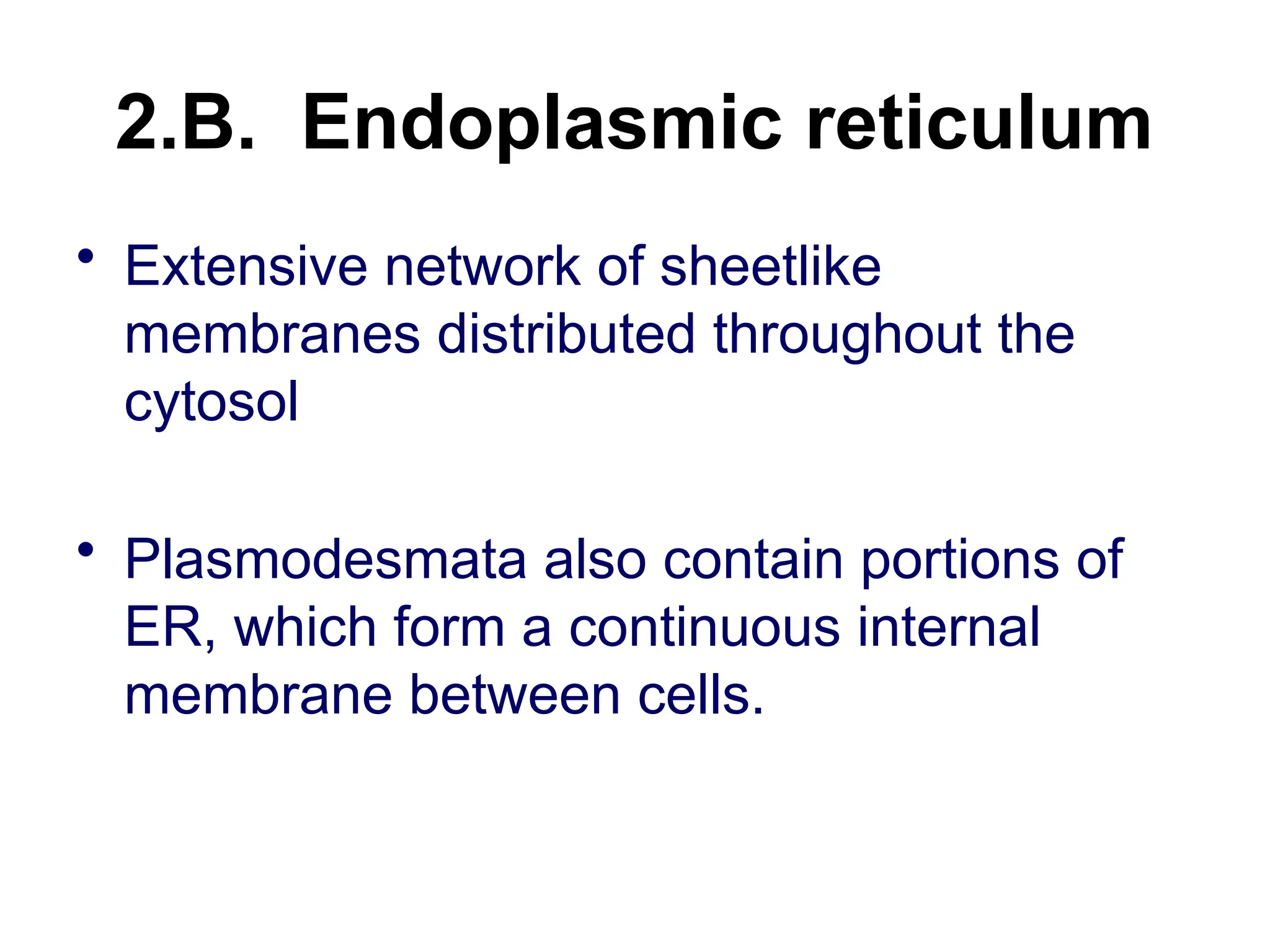 2.B. Endoplasmic reticulum

• Extensive network of sheetlike membranes distributed throughout the cytosol

• Plasmodesmata also contain portions of ER, which form a continuous internal membrane between cells.